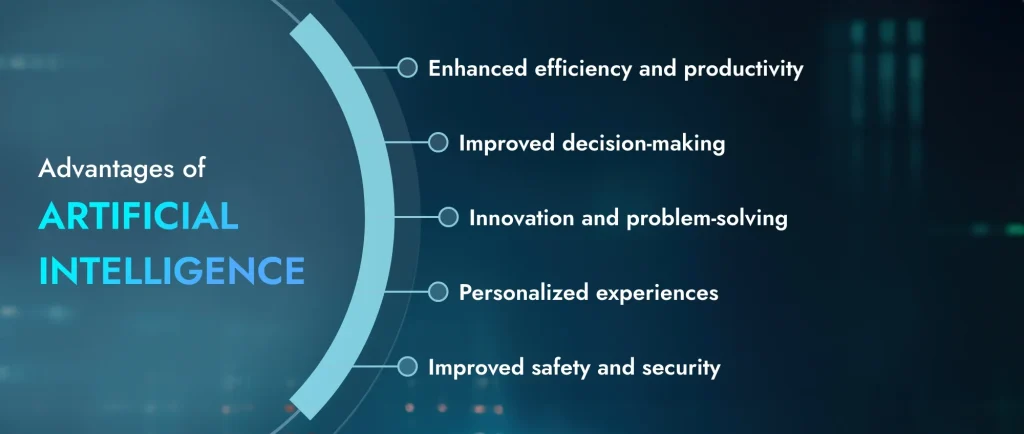 Advantages of
ARTIFICIAL
INTELLIGENCE

Enhanced efficiency and productivity

Improved decision-making

Innovation and problem-solving

Personalized experiences

Improved safety and security